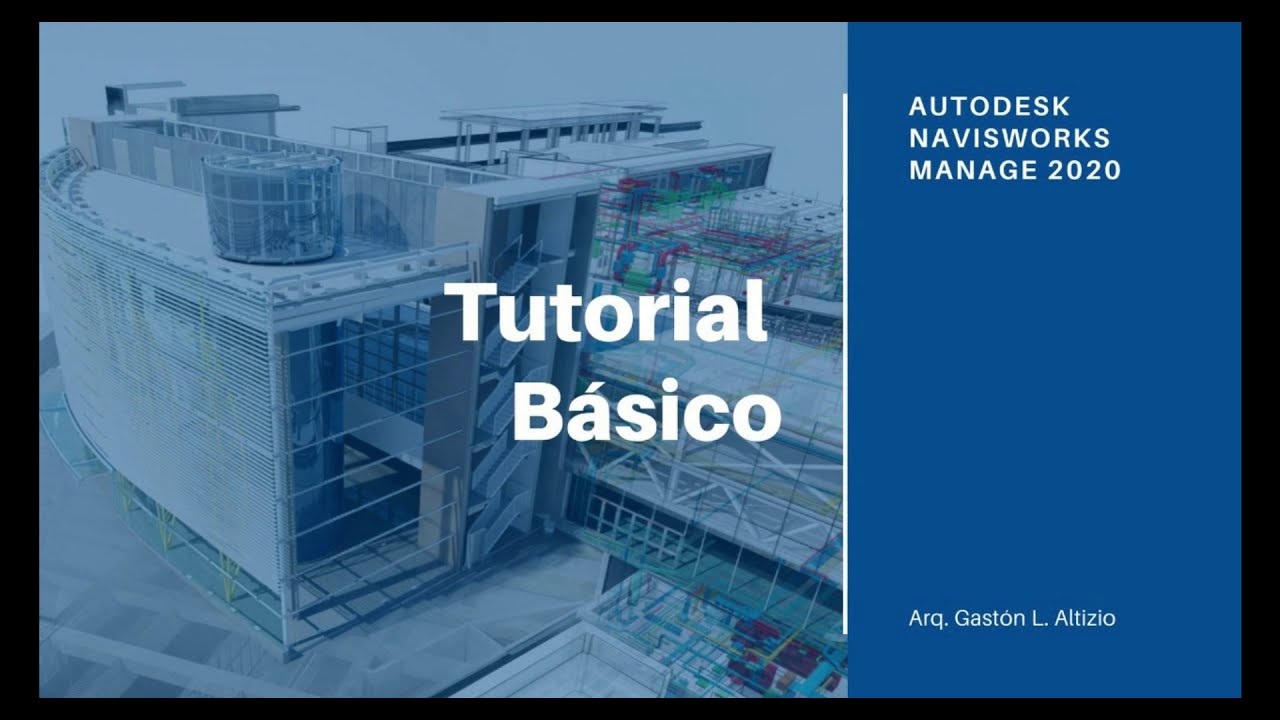 Tutorial Básico

AUTODESK NAVISWORKS MANAGE 2020

Arq. Gastón L. Altizio